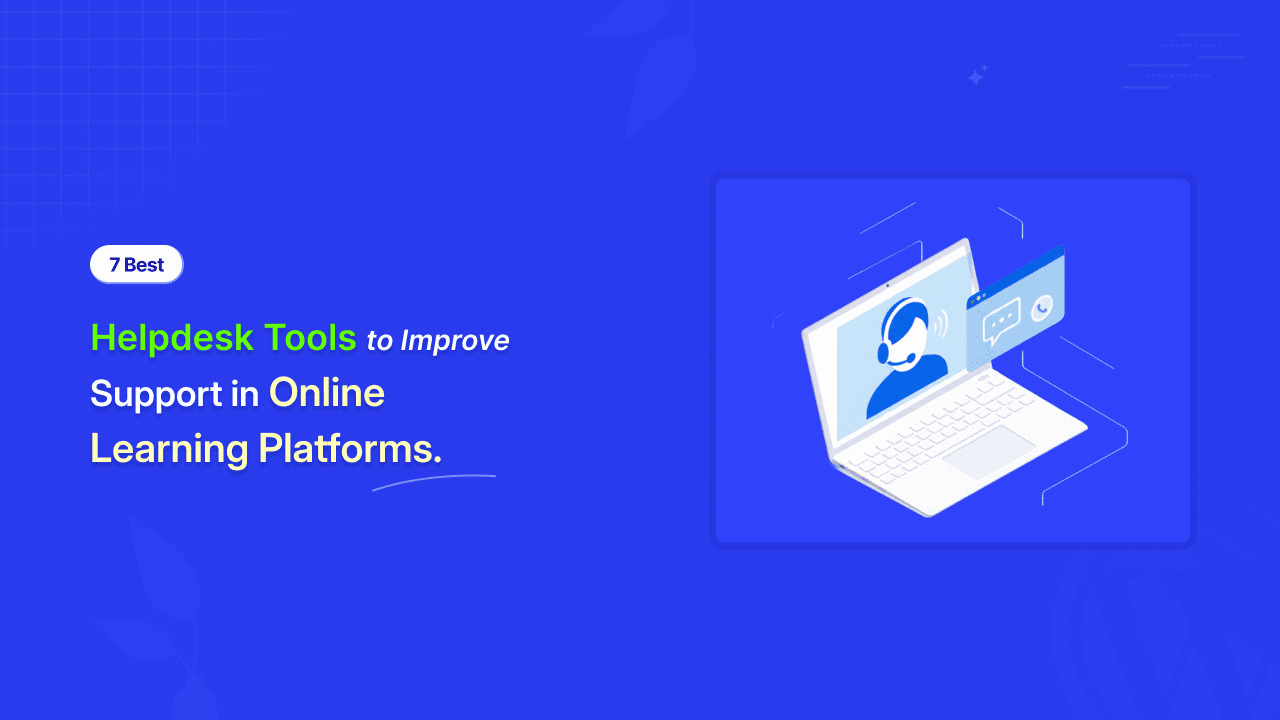 7 Best

Helpdesk Tools to Improve Support in Online Learning Platforms.